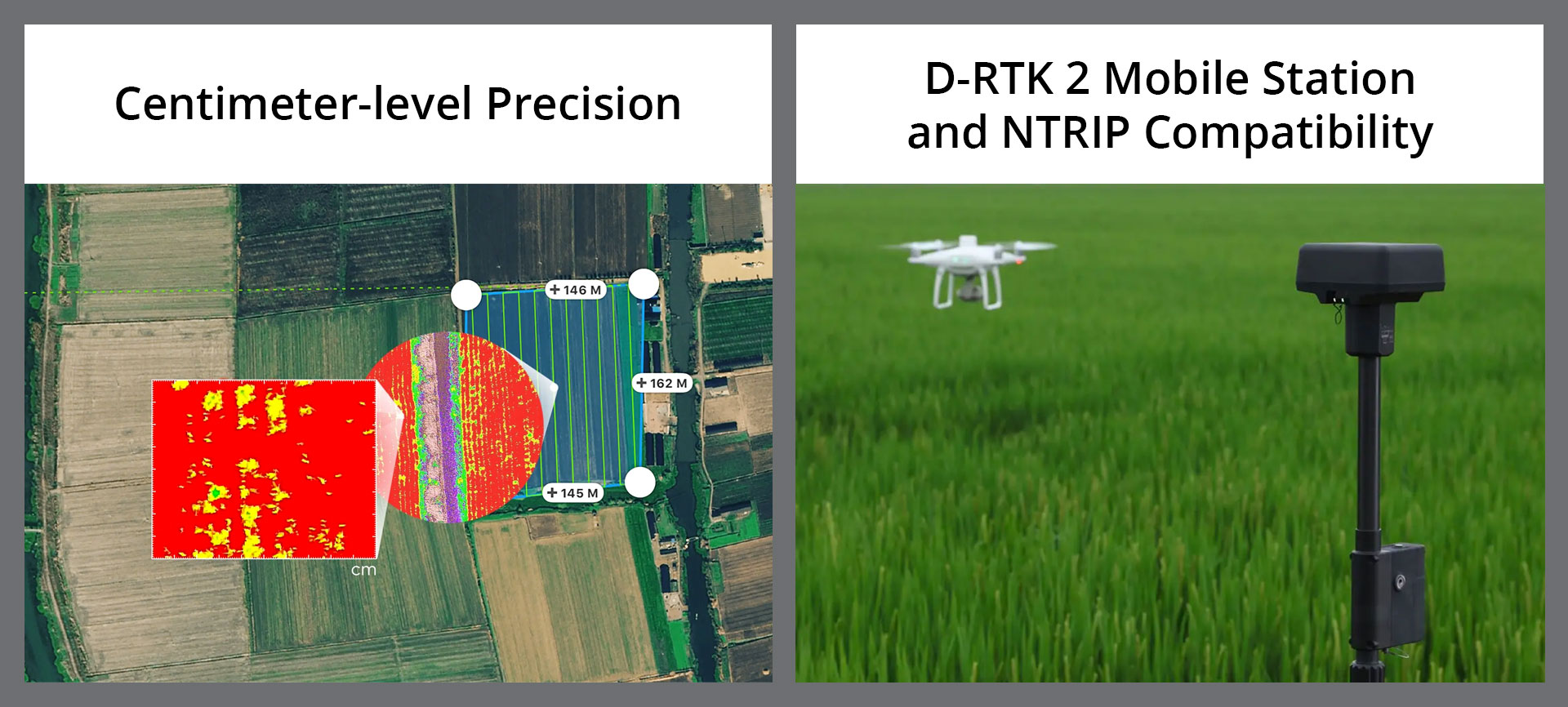 Centimeter-level Precision

+ 146 M

+ 162 M

+ 145 M

cm

D-RTK 2 Mobile Station and NTRIP Compatibility